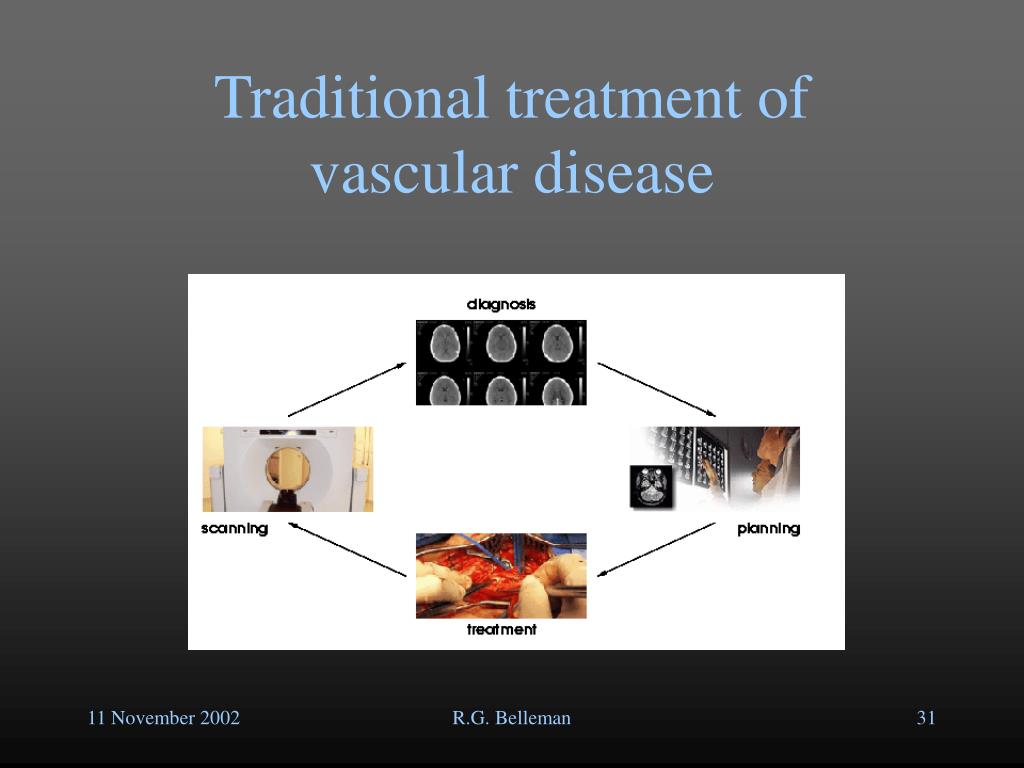 Traditional treatment of vascular disease

diagnosis

scanning

planning

treatment

11 November 2002

R.G. Belleman

31